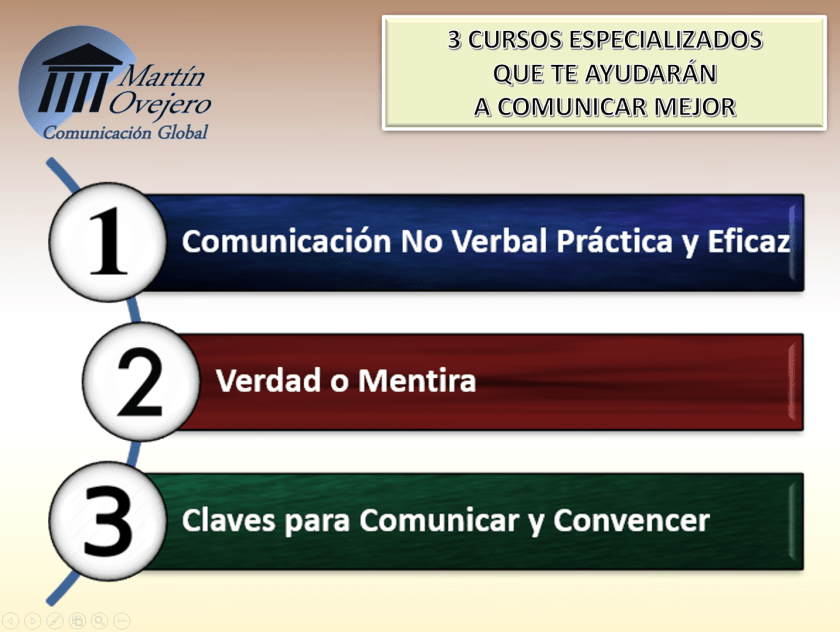 Martín Ovejero
Comunicación Global

3 CURSOS ESPECIALIZADOS
QUE TE AYUDARÁN
A COMUNICAR MEJOR

1 Comunicación No Verbal Práctica y Eficaz

2 Verdad o Mentira

3 Claves para Comunicar y Convencer